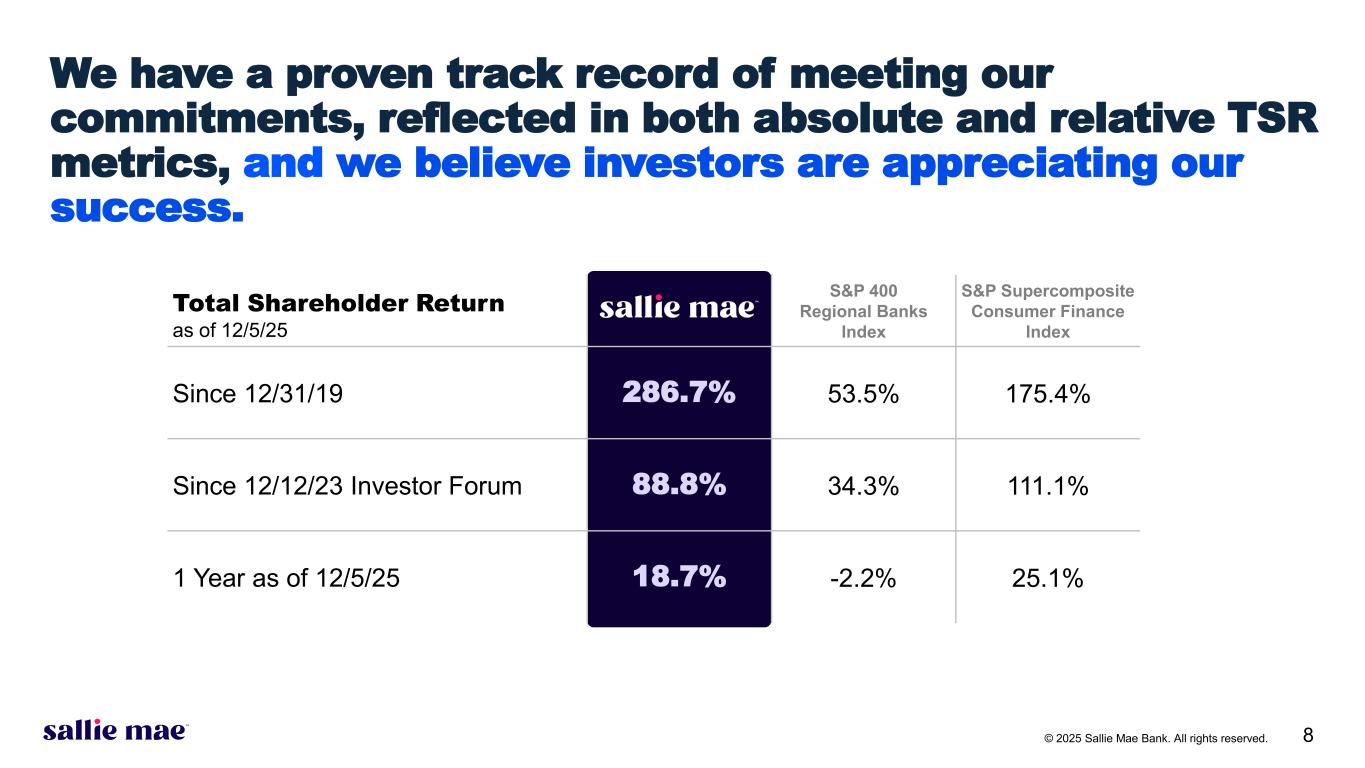 We have a proven track record of meeting our commitments, reflected in both absolute and relative TSR metrics, and we believe investors are appreciating our success.

| Total Shareholder Return as of 12/5/25 | sallie mae | S&P 400 Regional Banks Index | S&P Supercomposite Consumer Finance Index |
|---|---|---|---|
| Since 12/31/19 | 286.7% | 53.5% | 175.4% |
| Since 12/12/23 Investor Forum | 88.8% | 34.3% | 111.1% |
| 1 Year as of 12/5/25 | 18.7% | -2.2% | 25.1% |

sallie mae

© 2025 Sallie Mae Bank. All rights reserved.

8